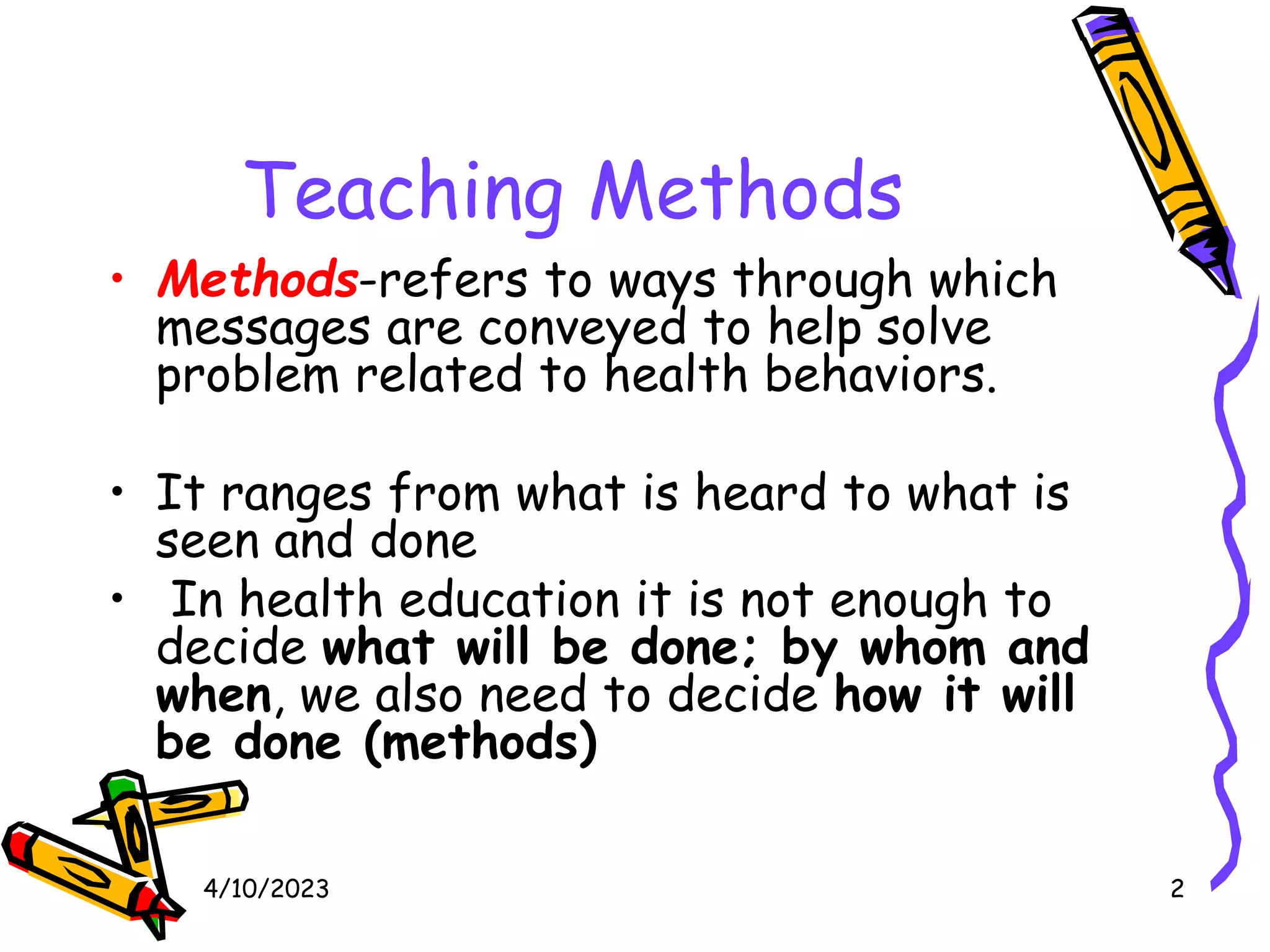 Teaching Methods

• Methods-refers to ways through which messages are conveyed to help solve problem related to health behaviors.

• It ranges from what is heard to what is seen and done

• In health education it is not enough to decide what will be done; by whom and when, we also need to decide how it will be done (methods)

4/10/2023

2